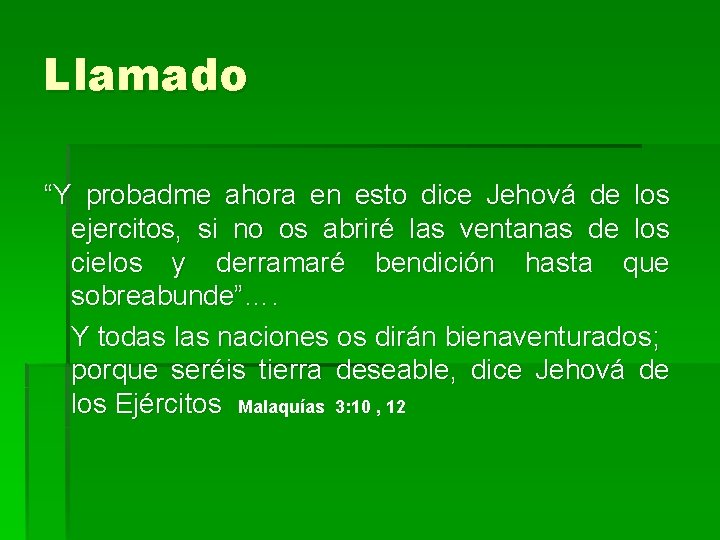 Llamado

“Y probadme ahora en esto dice Jehová de los ejercitos, si no os abriré las ventanas de los cielos y derramaré bendición hasta que sobreabunde”….

Y todas las naciones os dirán bienaventurados; porque seréis tierra deseable, dice Jehová de los Ejércitos Malaquías 3:10 , 12